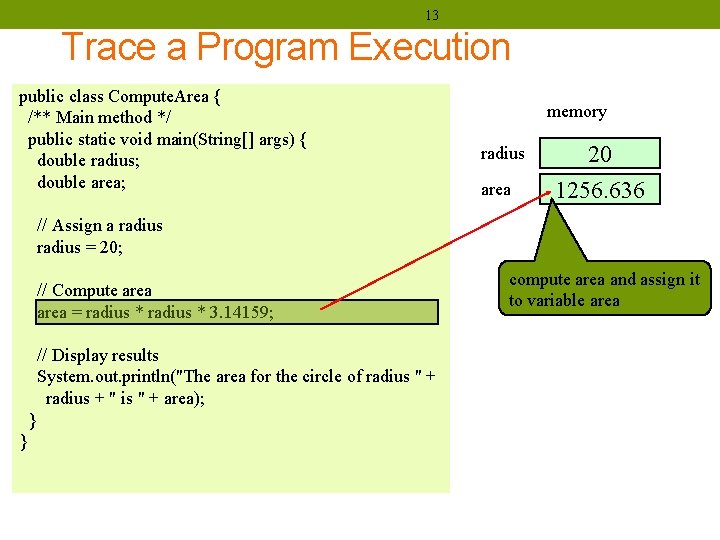 13

Trace a Program Execution

public class ComputeArea {
/** Main method */
public static void main(String[] args) {
double radius;
double area;

// Assign a radius
radius = 20;

// Compute area
area = radius * radius * 3.14159;

// Display results
System.out.println("The area for the circle of radius " +
radius + " is " + area);
}
}

memory

radius 20

area 1256.636

compute area and assign it to variable area